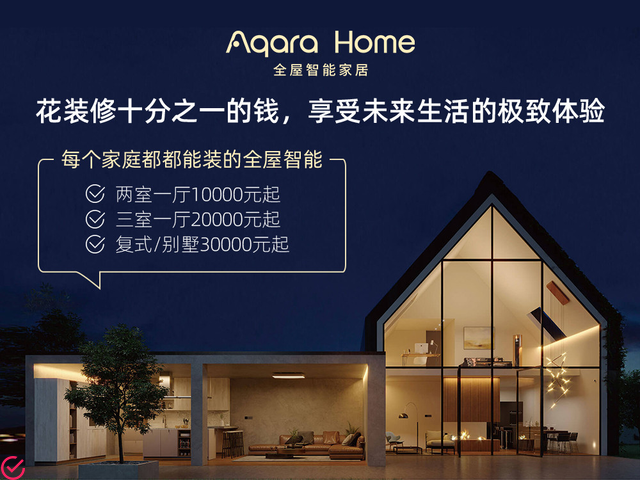 Aqara Home
全屋智能家居

花装修十分之一的钱，享受未来生活的极致体验

每个家庭都都能装的全屋智能

两室一厅10000元起
三室一厅20000元起
复式/别墅30000元起